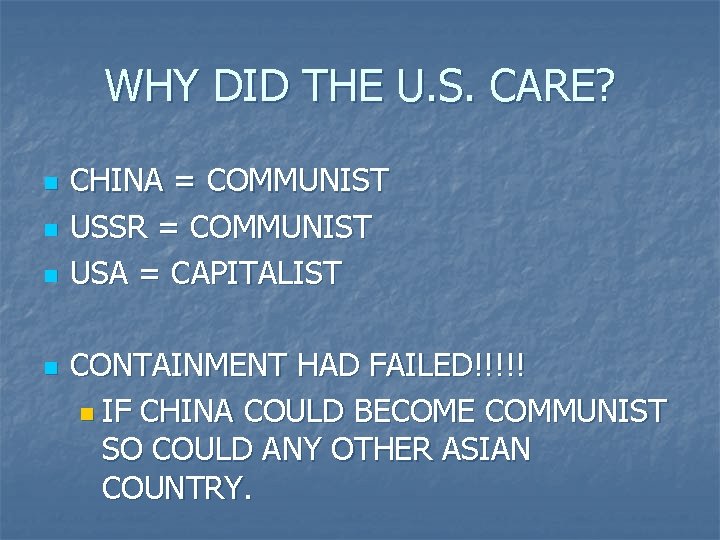 WHY DID THE U.S. CARE?

CHINA = COMMUNIST
USSR = COMMUNIST
USA = CAPITALIST

CONTAINMENT HAD FAILED!!!!!
IF CHINA COULD BECOME COMMUNIST SO COULD ANY OTHER ASIAN COUNTRY.